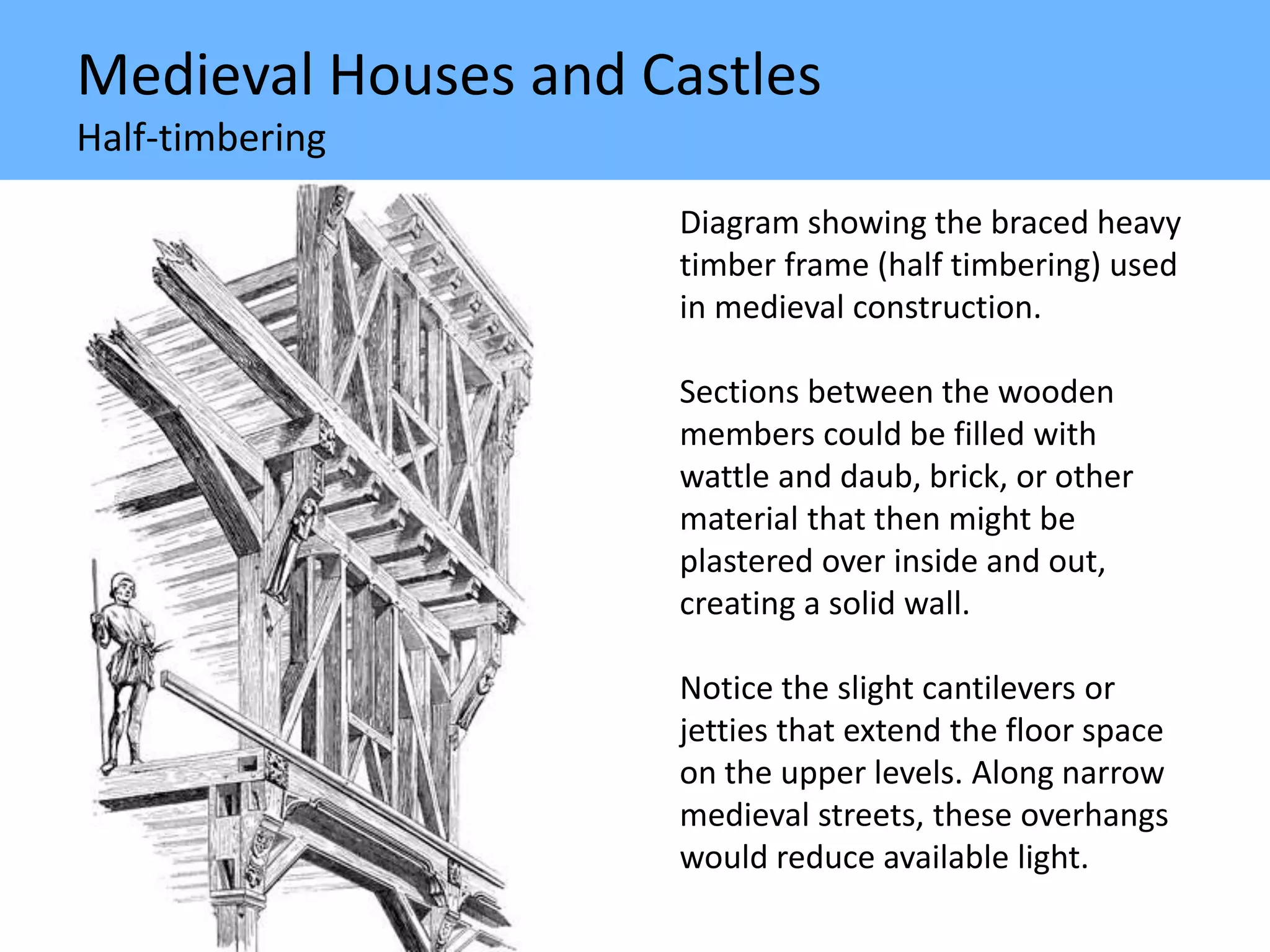 Medieval Houses and Castles
Half-timbering

Diagram showing the braced heavy timber frame (half timbering) used in medieval construction.

Sections between the wooden members could be filled with wattle and daub, brick, or other material that then might be plastered over inside and out, creating a solid wall.

Notice the slight cantilevers or jetties that extend the floor space on the upper levels. Along narrow medieval streets, these overhangs would reduce available light.